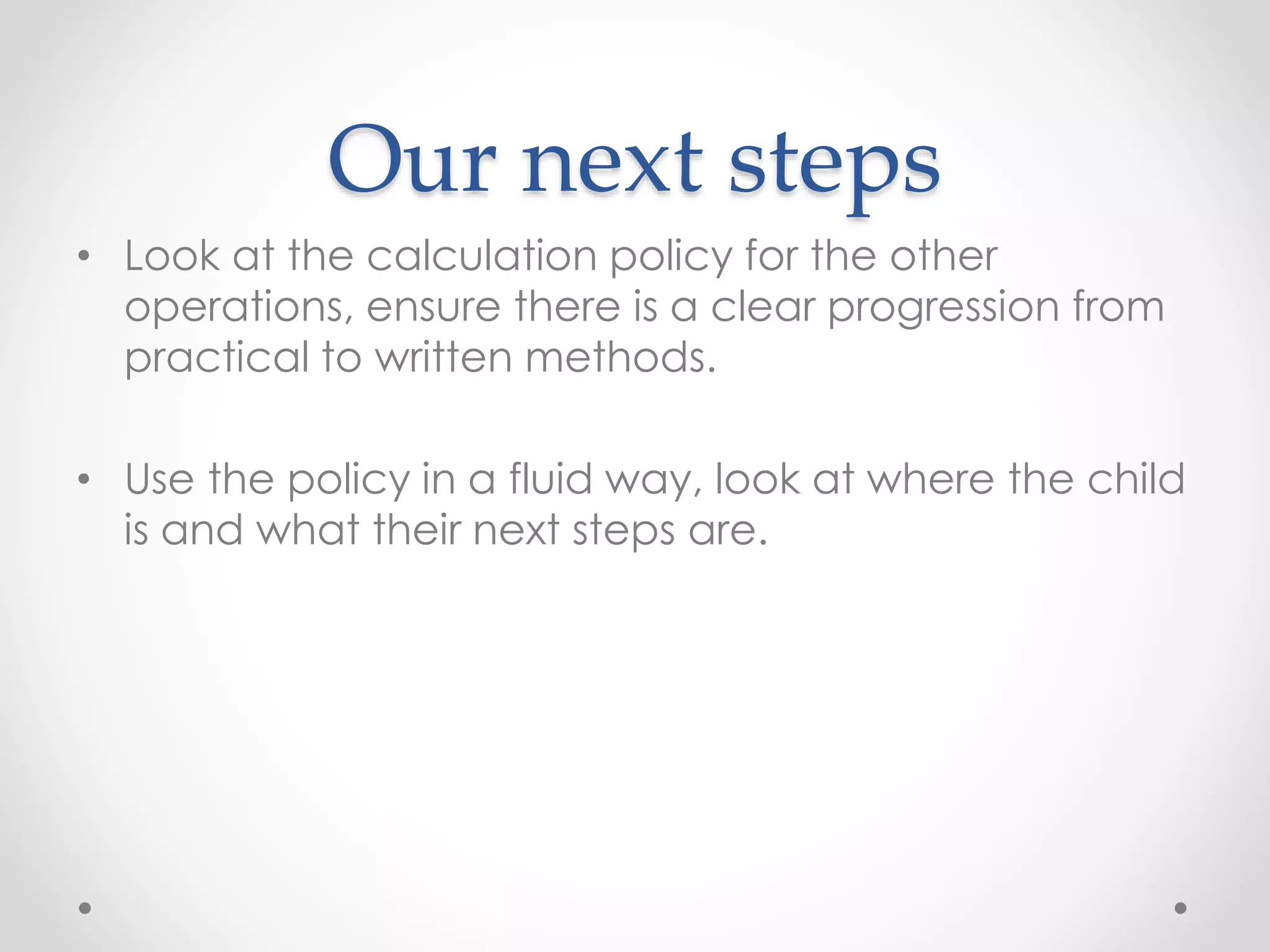 Our next steps

• Look at the calculation policy for the other operations, ensure there is a clear progression from practical to written methods.

• Use the policy in a fluid way, look at where the child is and what their next steps are.